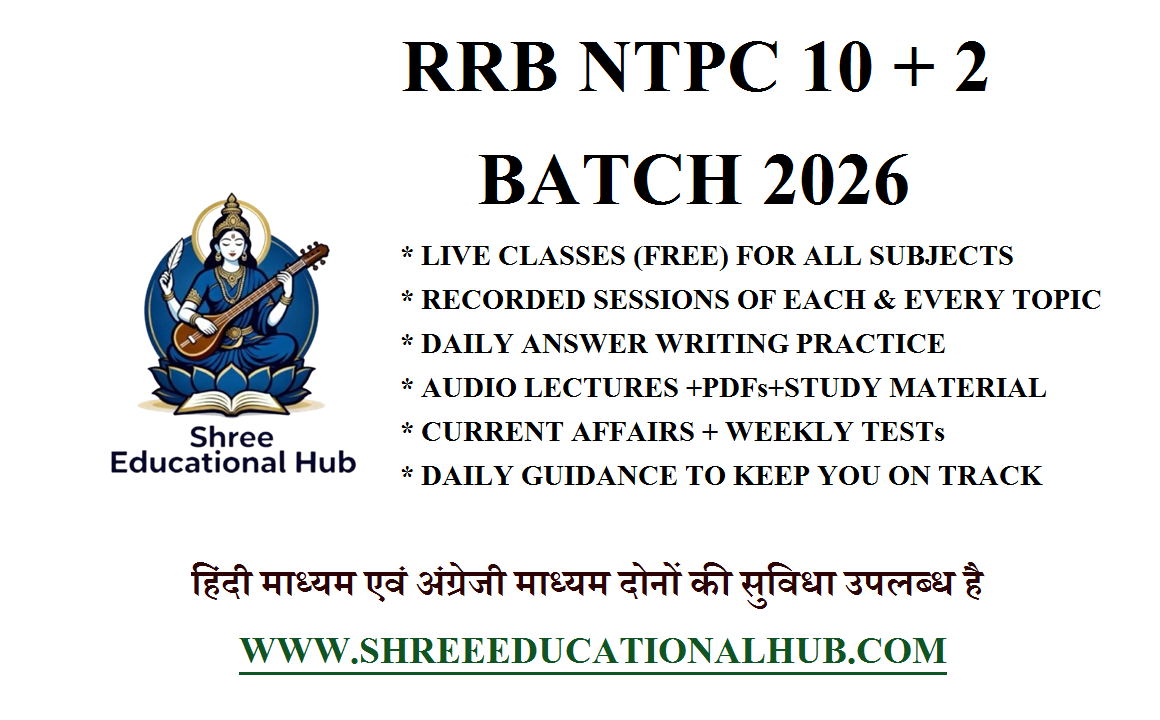 RRB NTPC 10 + 2
BATCH 2026

Shree
Educational Hub

* LIVE CLASSES (FREE) FOR ALL SUBJECTS
* RECORDED SESSIONS OF EACH & EVERY TOPIC
* DAILY ANSWER WRITING PRACTICE
* AUDIO LECTURES +PDFs+STUDY MATERIAL
* CURRENT AFFAIRS + WEEKLY TESTs
* DAILY GUIDANCE TO KEEP YOU ON TRACK

हिंदी माध्यम एवं अंग्रेजी माध्यम दोनों की सुविधा उपलब्ध है

WWW.SHREEEDUCATIONALHUB.COM